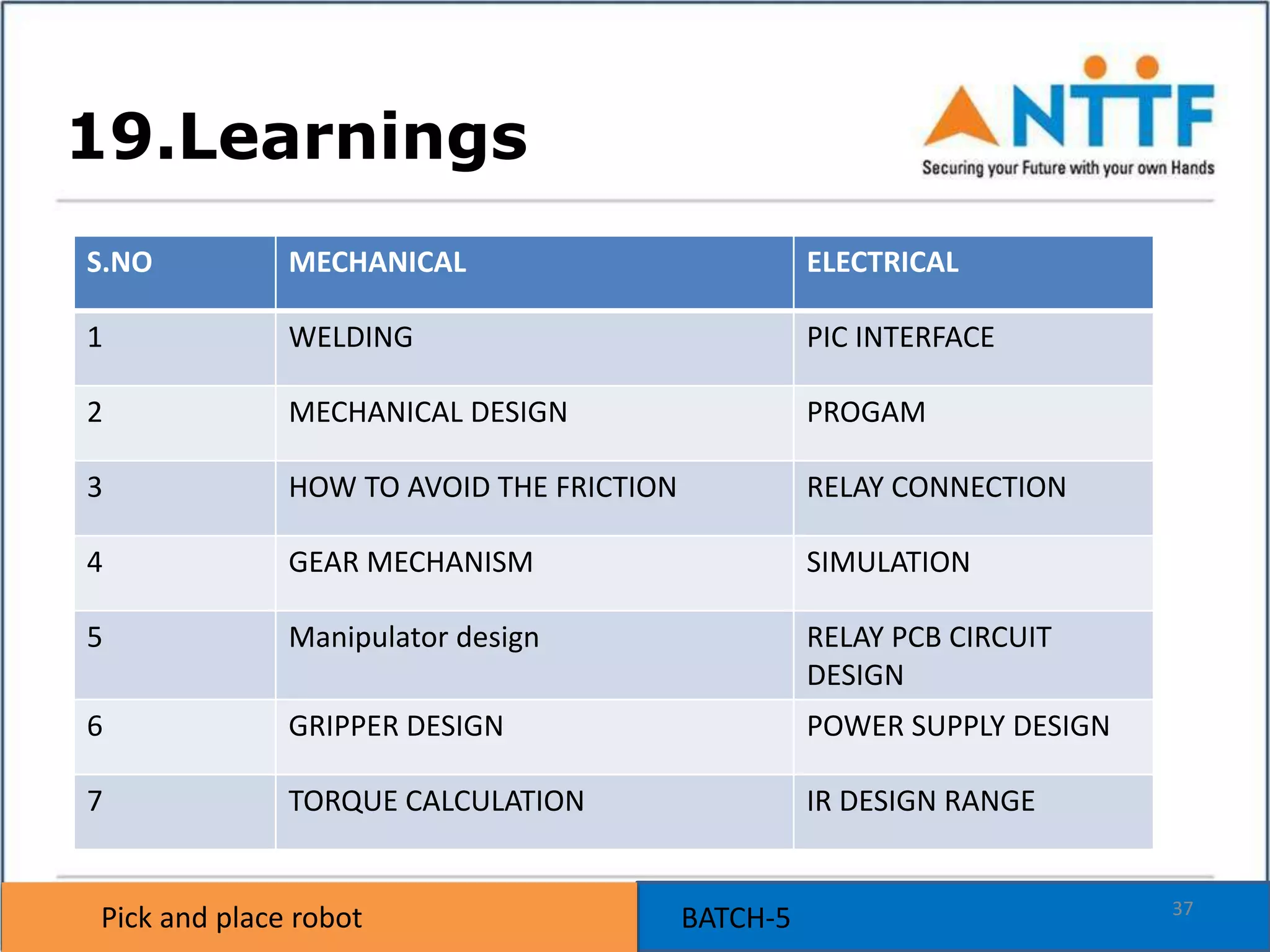 19.Learnings

NTTF
Securing your Future with your own Hands

| S.NO | MECHANICAL | ELECTRICAL |
|---|---|---|
| 1 | WELDING | PIC INTERFACE |
| 2 | MECHANICAL DESIGN | PROGAM |
| 3 | HOW TO AVOID THE FRICTION | RELAY CONNECTION |
| 4 | GEAR MECHANISM | SIMULATION |
| 5 | Manipulator design | RELAY PCB CIRCUIT DESIGN |
| 6 | GRIPPER DESIGN | POWER SUPPLY DESIGN |
| 7 | TORQUE CALCULATION | IR DESIGN RANGE |

Pick and place robot

BATCH-5

37